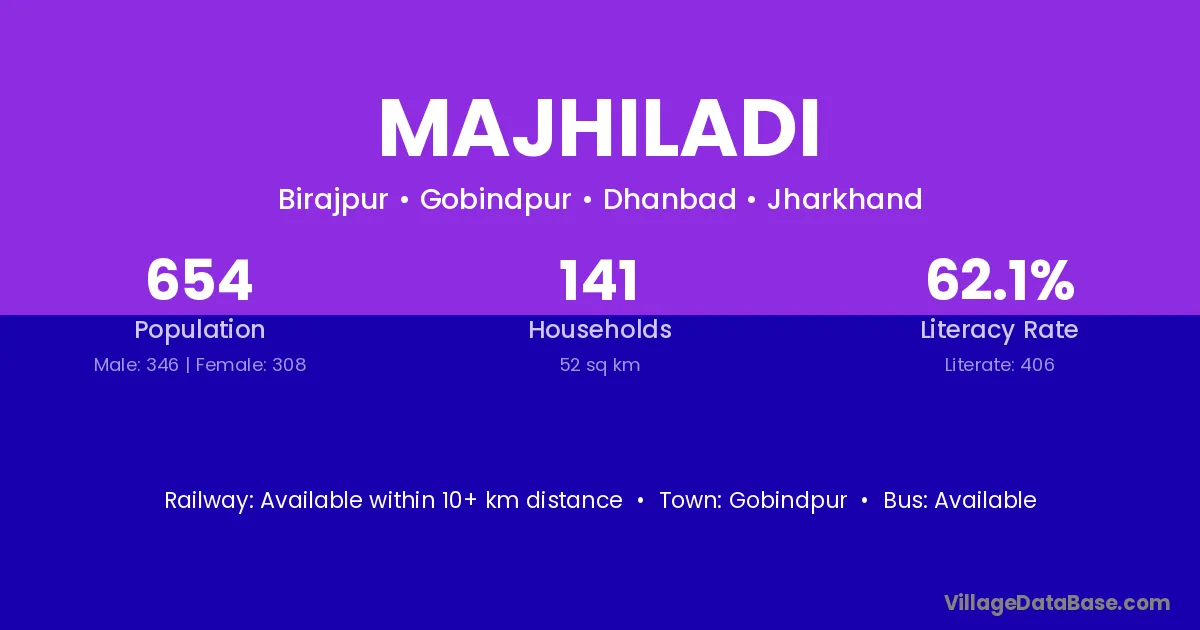 MAJHILADI

Birajpur • Gobindpur • Dhanbad • Jharkhand

654
Population
Male: 346 | Female: 308

141
Households
52 sq km

62.1%
Literacy Rate
Literate: 406

Railway: Available within 10+ km distance • Town: Gobindpur • Bus: Available

VillageDataBase.com